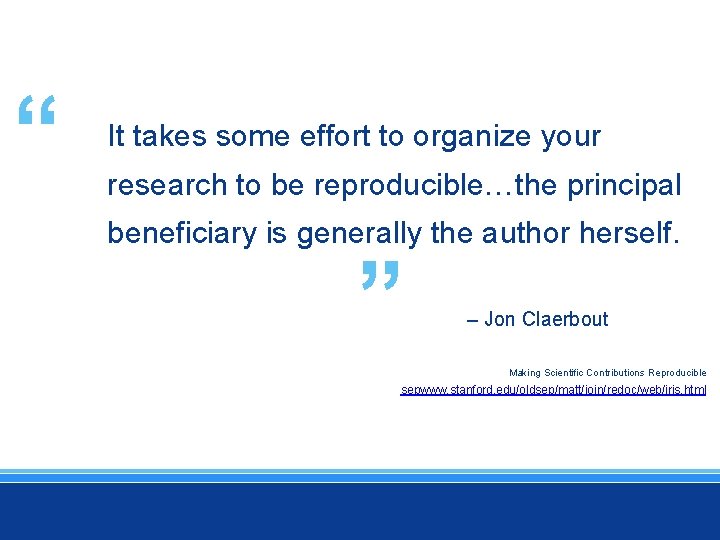 “

It takes some effort to organize your research to be reproducible…the principal beneficiary is generally the author herself.

”

– Jon Claerbout

Making Scientific Contributions Reproducible

sepwww.stanford.edu/oldsep/matt/join/redoc/web/iris.html